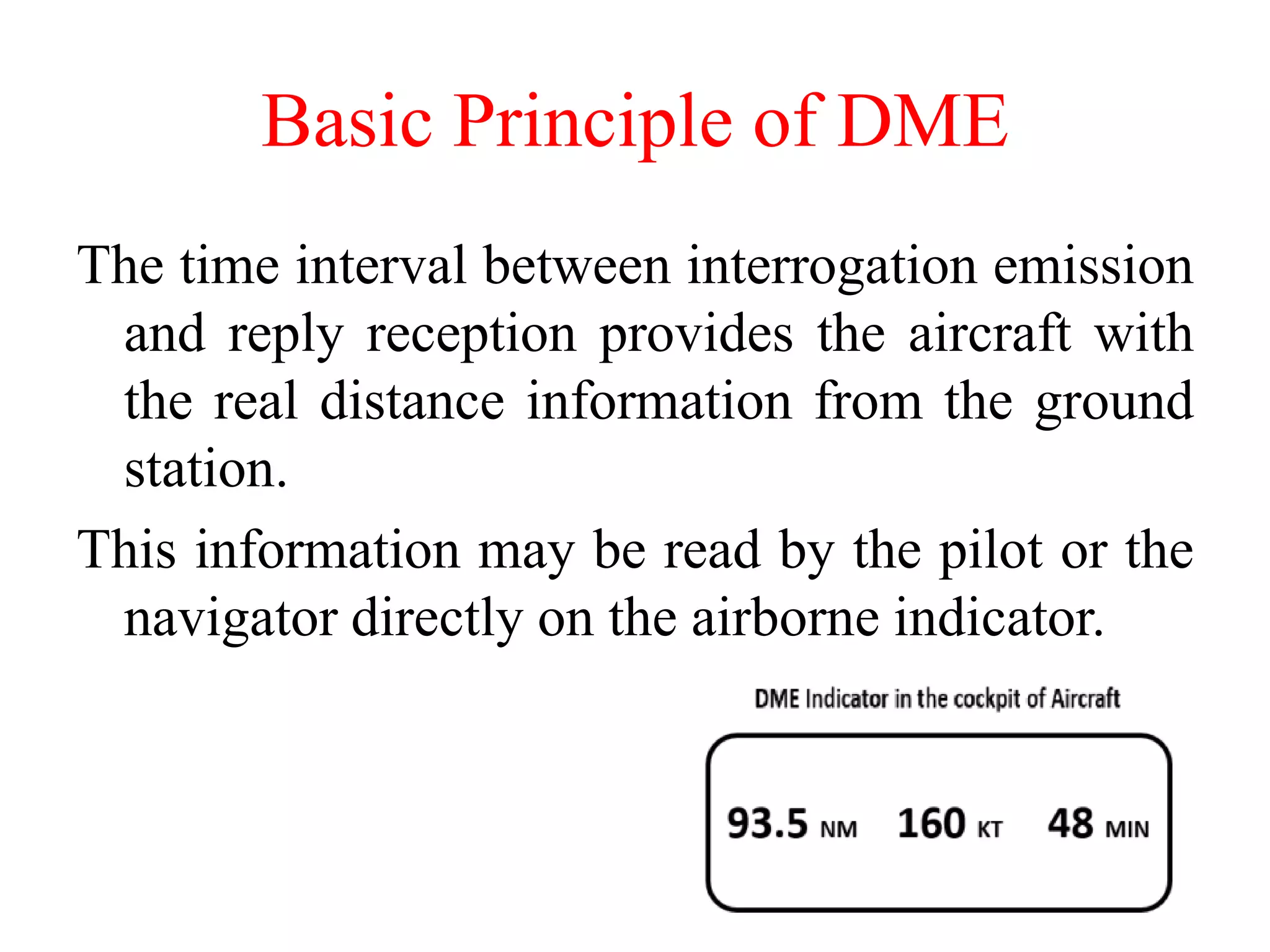 Basic Principle of DME

The time interval between interrogation emission and reply reception provides the aircraft with the real distance information from the ground station.

This information may be read by the pilot or the navigator directly on the airborne indicator.

DME Indicator in the cockpit of Aircraft

93.5 NM 160 KT 48 MIN